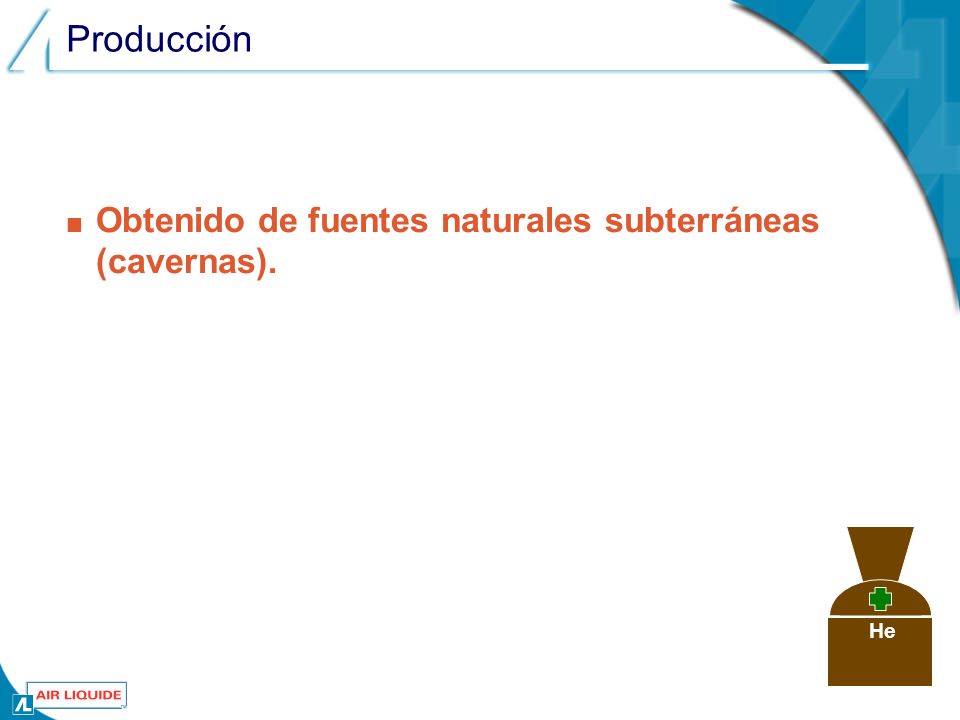 Producción

Obtenido de fuentes naturales subterráneas (cavernas).

He

AIR LIQUIDE